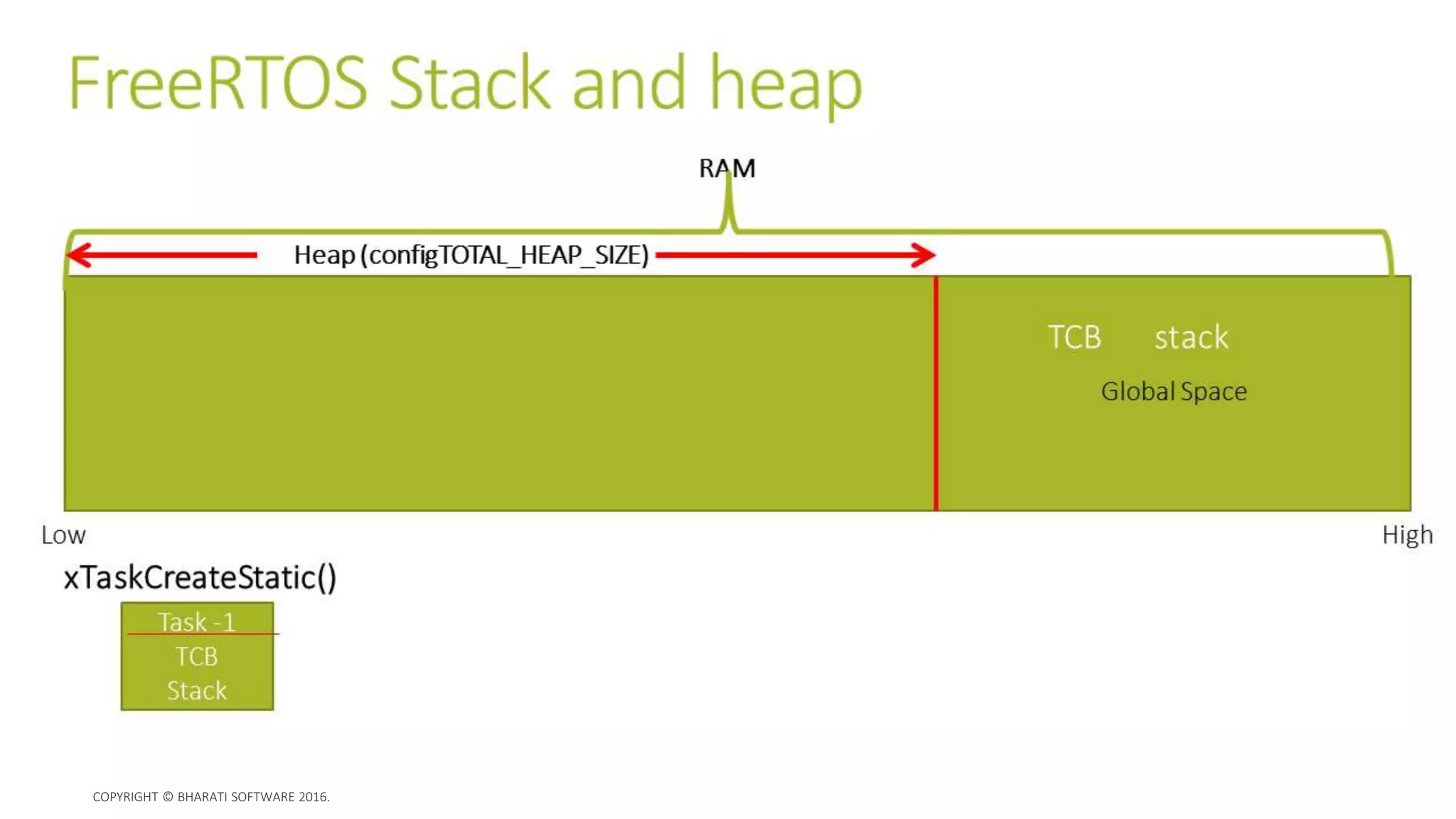 FreeRTOS Stack and heap

RAM

Heap (configTOTAL_HEAP_SIZE)

TCB stack

Global Space

Low

High

xTaskCreateStatic()

Task -1
TCB
Stack

COPYRIGHT © BHARATI SOFTWARE 2016.